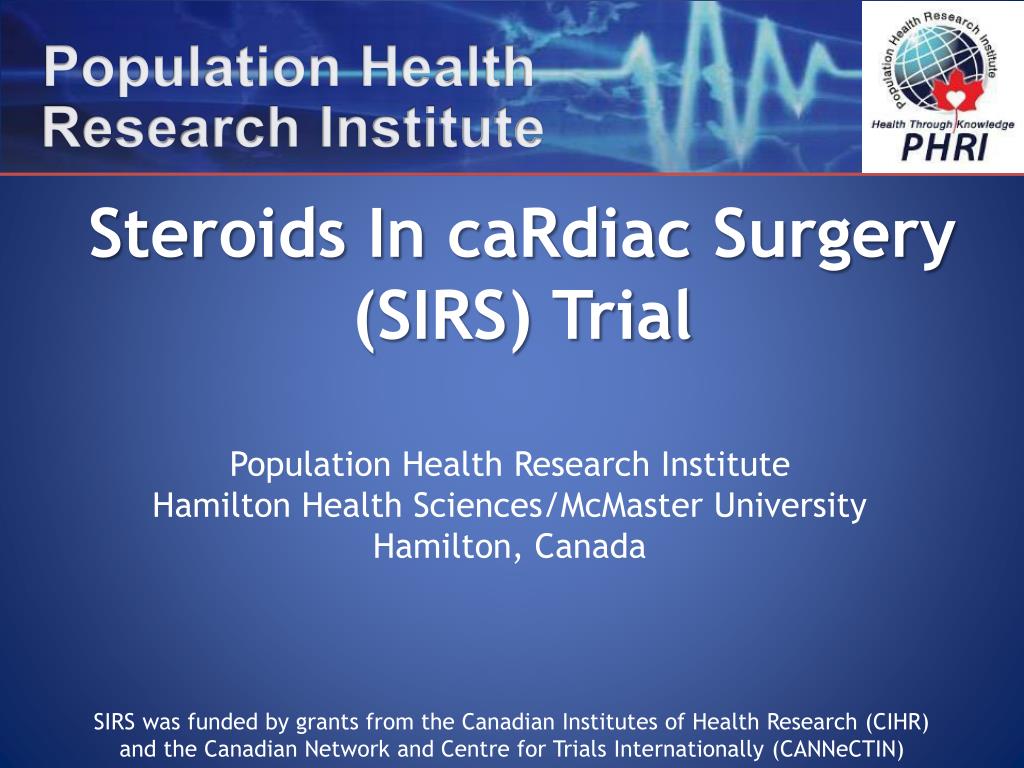 Population Health Research Institute

Population Health Research Institute
Health Through Knowledge
PHRI

Steroids In caRdiac Surgery (SIRS) Trial

Population Health Research Institute
Hamilton Health Sciences/McMaster University
Hamilton, Canada

SIRS was funded by grants from the Canadian Institutes of Health Research (CIHR) and the Canadian Network and Centre for Trials Internationally (CANNeCTIN)